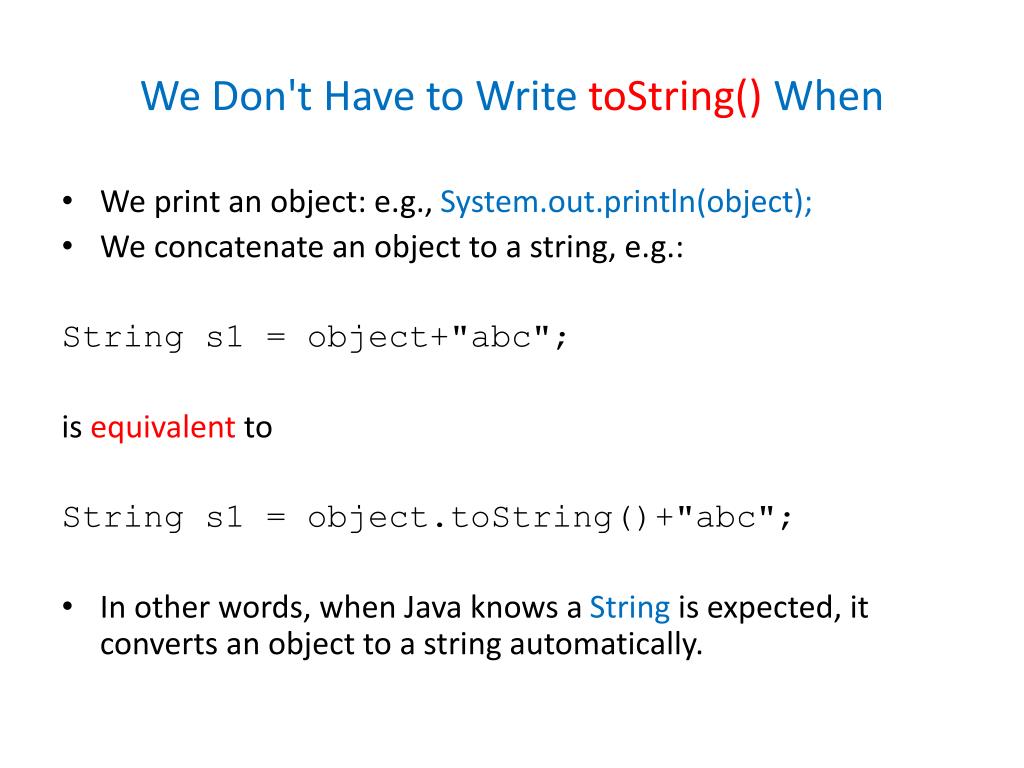 We Don't Have to Write toString() When

• We print an object: e.g., System.out.println(object);
• We concatenate an object to a string, e.g.:

String s1 = object+"abc";

is equivalent to

String s1 = object.toString()+"abc";

• In other words, when Java knows a String is expected, it converts an object to a string automatically.